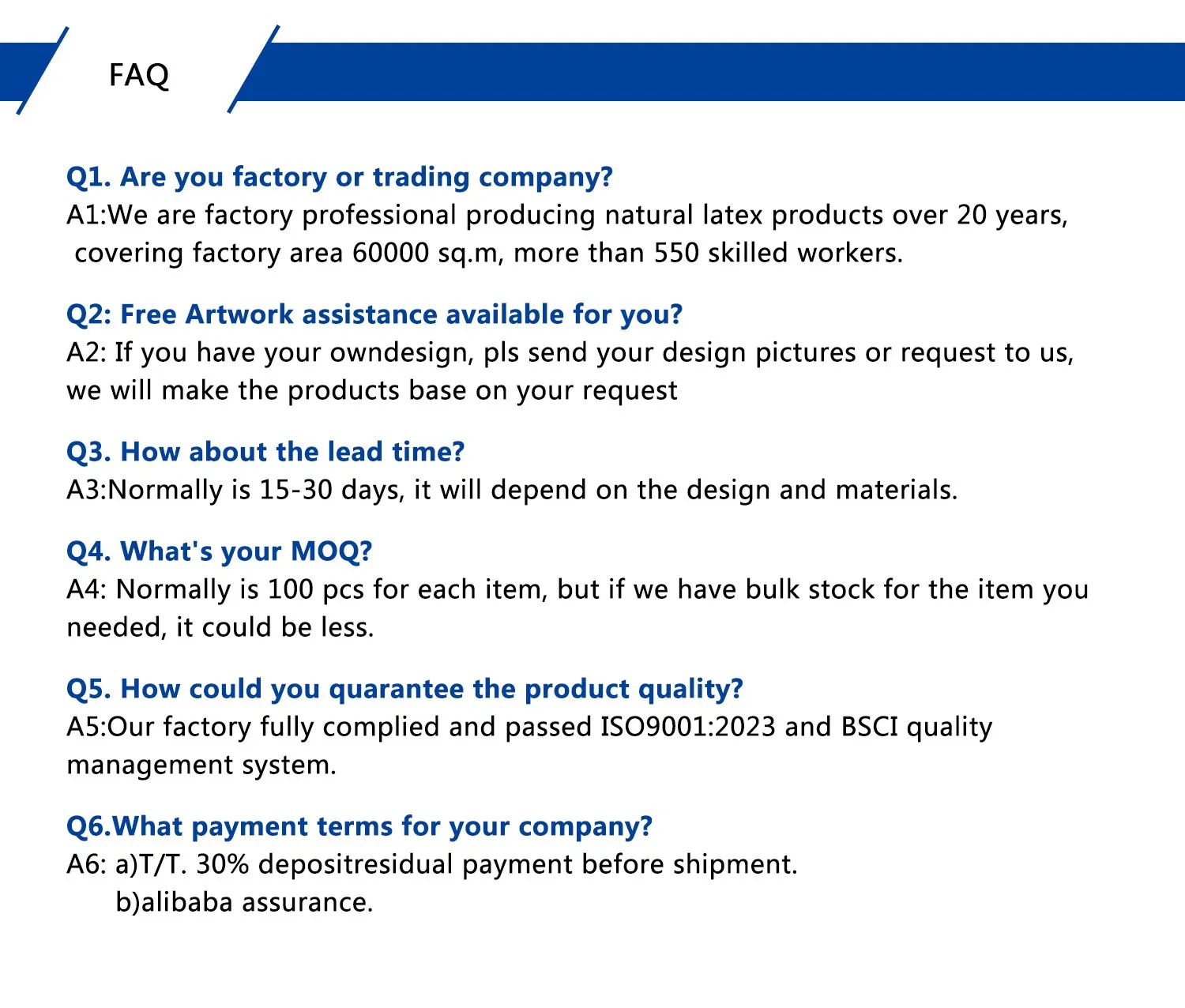 FAQ

Q1. Are you factory or trading company?
A1:We are factory professional producing natural latex products over 20 years, covering factory area 60000 sq.m, more than 550 skilled workers.

Q2: Free Artwork assistance available for you?
A2: If you have your owndesign, pls send your design pictures or request to us, we will make the products base on your request

Q3. How about the lead time?
A3:Normally is 15-30 days, it will depend on the design and materials.

Q4. What's your MOQ?
A4: Normally is 100 pcs for each item, but if we have bulk stock for the item you needed, it could be less.

Q5. How could you quarantee the product quality?
A5:Our factory fully complied and passed ISO9001:2023 and BSCI quality management system.

Q6.What payment terms for your company?
A6: a)T/T. 30% depositresidual payment before shipment.
b)alibaba assurance.